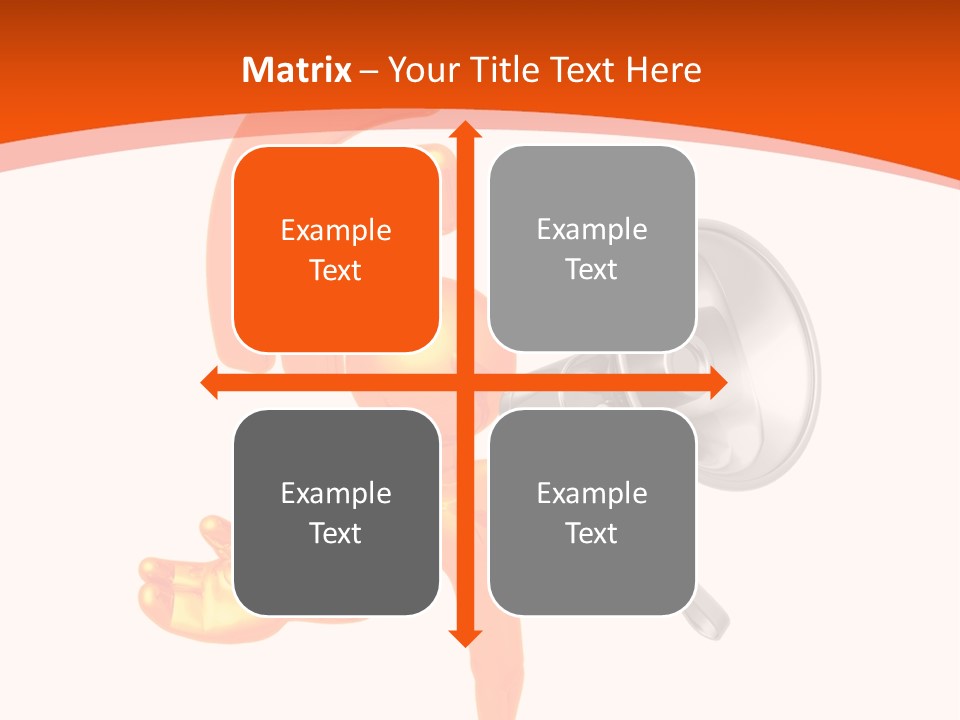 Matrix – Your Title Text Here

Example Text

Example Text

Example Text

Example Text